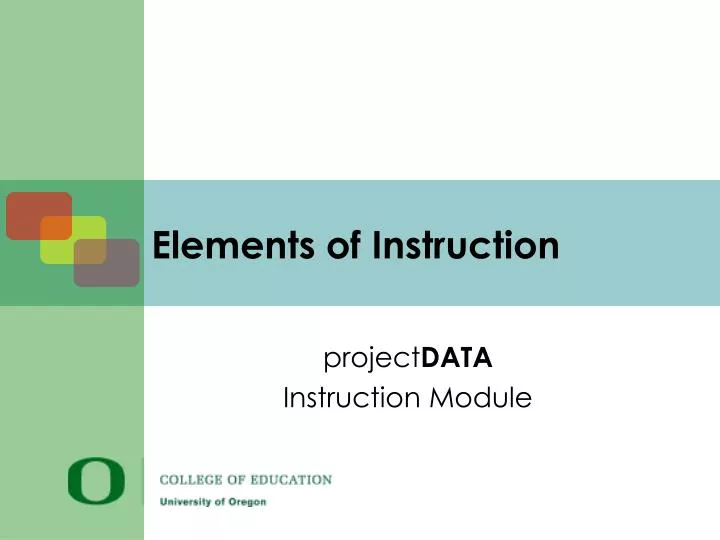 Elements of Instruction

projectDATA
Instruction Module

O

COLLEGE OF EDUCATION
University of Oregon